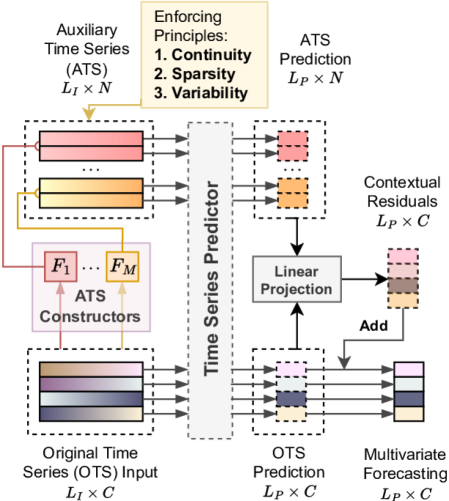 Auxiliary Time Series (ATS) $L_I \times N$

Enforcing Principles:
1. Continuity
2. Sparsity
3. Variability

ATS Prediction $L_P \times N$

...

...

Contextual Residuals $L_P \times C$

$F_1$ ... $F_M$

ATS Constructors

Time Series Predictor

Linear Projection

Add

Original Time Series (OTS) Input $L_I \times C$

OTS Prediction $L_P \times C$

Multivariate Forecasting $L_P \times C$